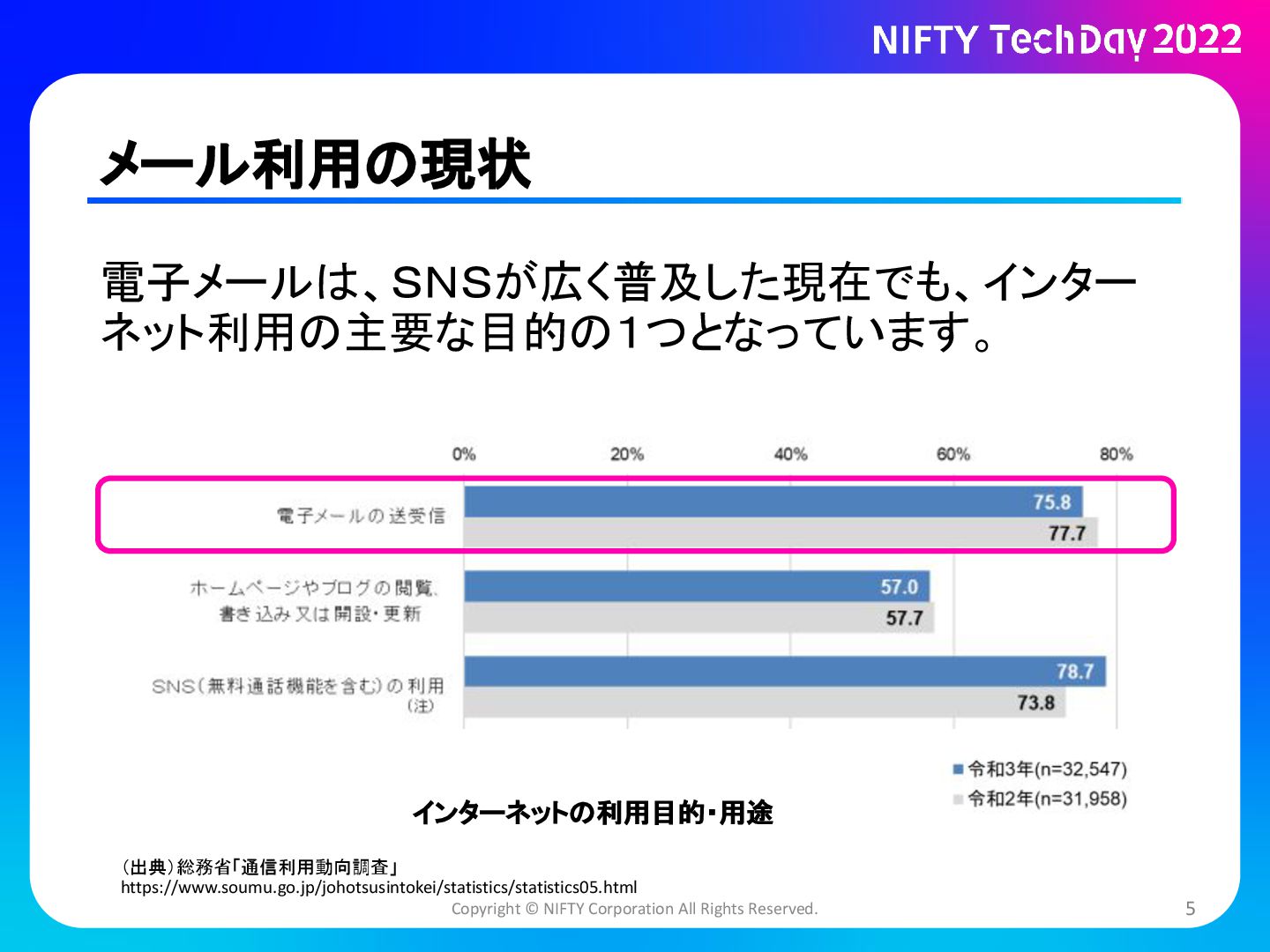 NIFTY TechDay 2022

メール利用の現状

電子メールは、SNSが広く普及した現在でも、インターネット利用の主要な目的の1つとなっています。

0% 20% 40% 60% 80%

電子メールの送受信 75.8 77.7

ホームページやブログの閲覧、書き込み又は開設・更新 57.0 57.7

SNS（無料通話機能を含む）の利用（注） 78.7 73.8

令和3年(n=32,547)
令和2年(n=31,958)

インターネットの利用目的・用途

（出典）総務省「通信利用動向調査」
https://www.soumu.go.jp/johotsusintokei/statistics/statistics05.html

Copyright © NIFTY Corporation All Rights Reserved.

5